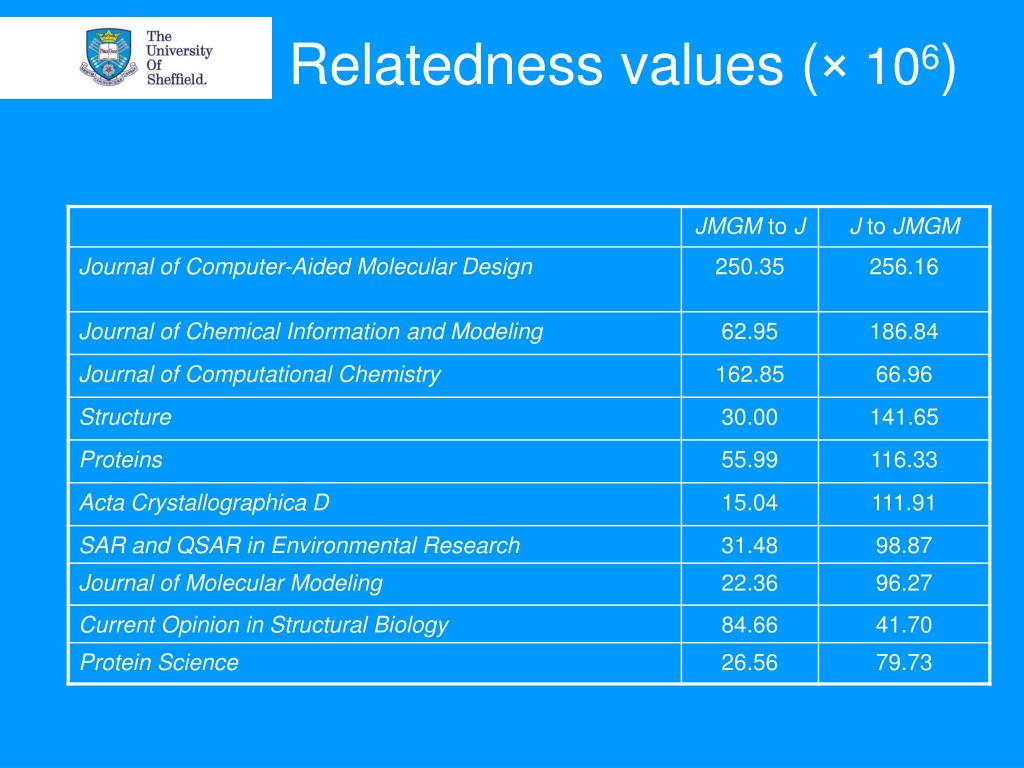 The University Of Sheffield.

Relatedness values ($\times 10^6$)

| | JMGM to J | J to JMGM |
|---|---|---|
| Journal of Computer-Aided Molecular Design | 250.35 | 256.16 |
| Journal of Chemical Information and Modeling | 62.95 | 186.84 |
| Journal of Computational Chemistry | 162.85 | 66.96 |
| Structure | 30.00 | 141.65 |
| Proteins | 55.99 | 116.33 |
| Acta Crystallographica D | 15.04 | 111.91 |
| SAR and QSAR in Environmental Research | 31.48 | 98.87 |
| Journal of Molecular Modeling | 22.36 | 96.27 |
| Current Opinion in Structural Biology | 84.66 | 41.70 |
| Protein Science | 26.56 | 79.73 |